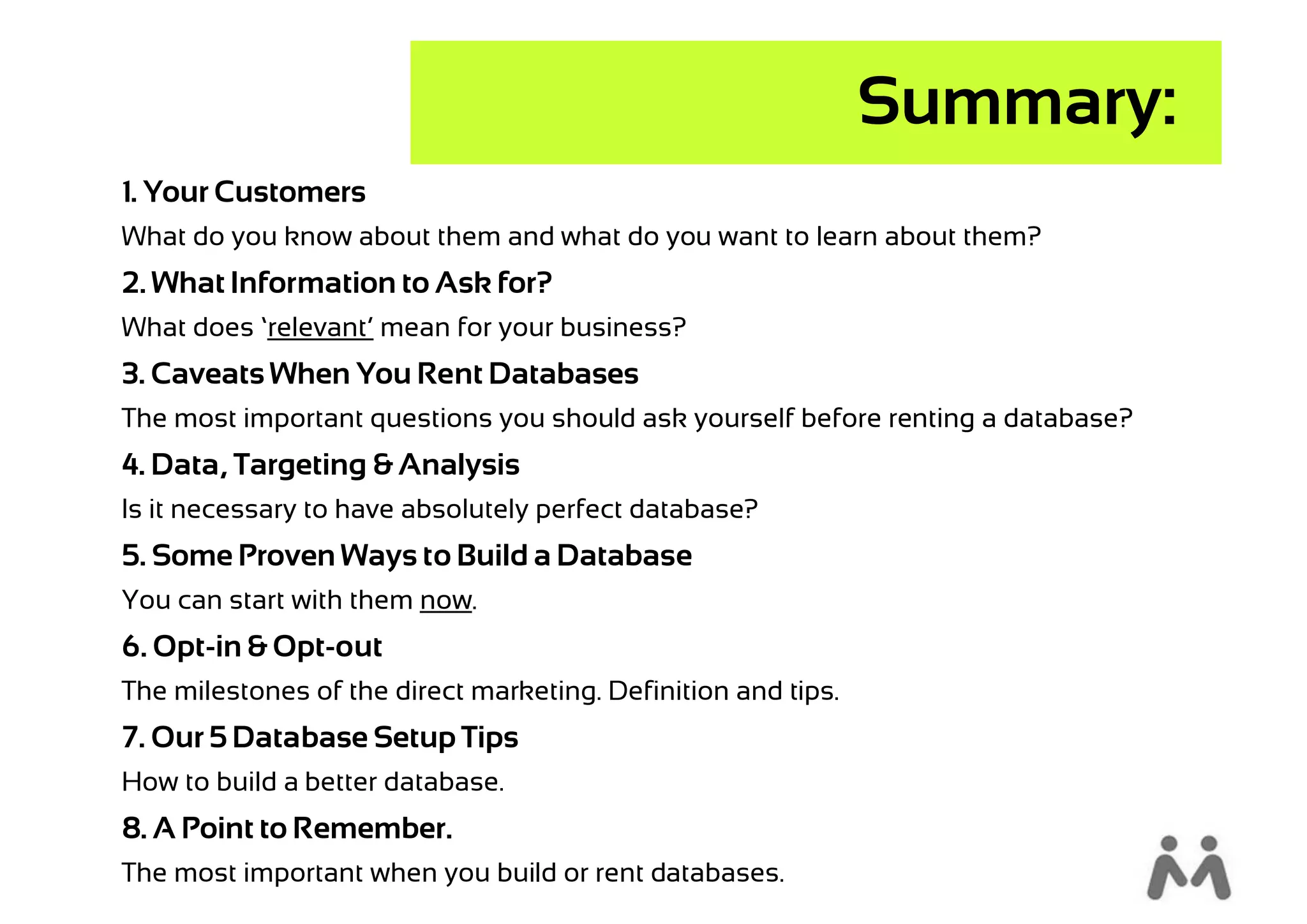 Summary:

1. Your Customers

What do you know about them and what do you want to learn about them?

2. What Information to Ask for?

What does 'relevant' mean for your business?

3. Caveats When You Rent Databases

The most important questions you should ask yourself before renting a database?

4. Data, Targeting & Analysis

Is it necessary to have absolutely perfect database?

5. Some Proven Ways to Build a Database

You can start with them now.

6. Opt-in & Opt-out

The milestones of the direct marketing. Definition and tips.

7. Our 5 Database Setup Tips

How to build a better database.

8. A Point to Remember.

The most important when you build or rent databases.